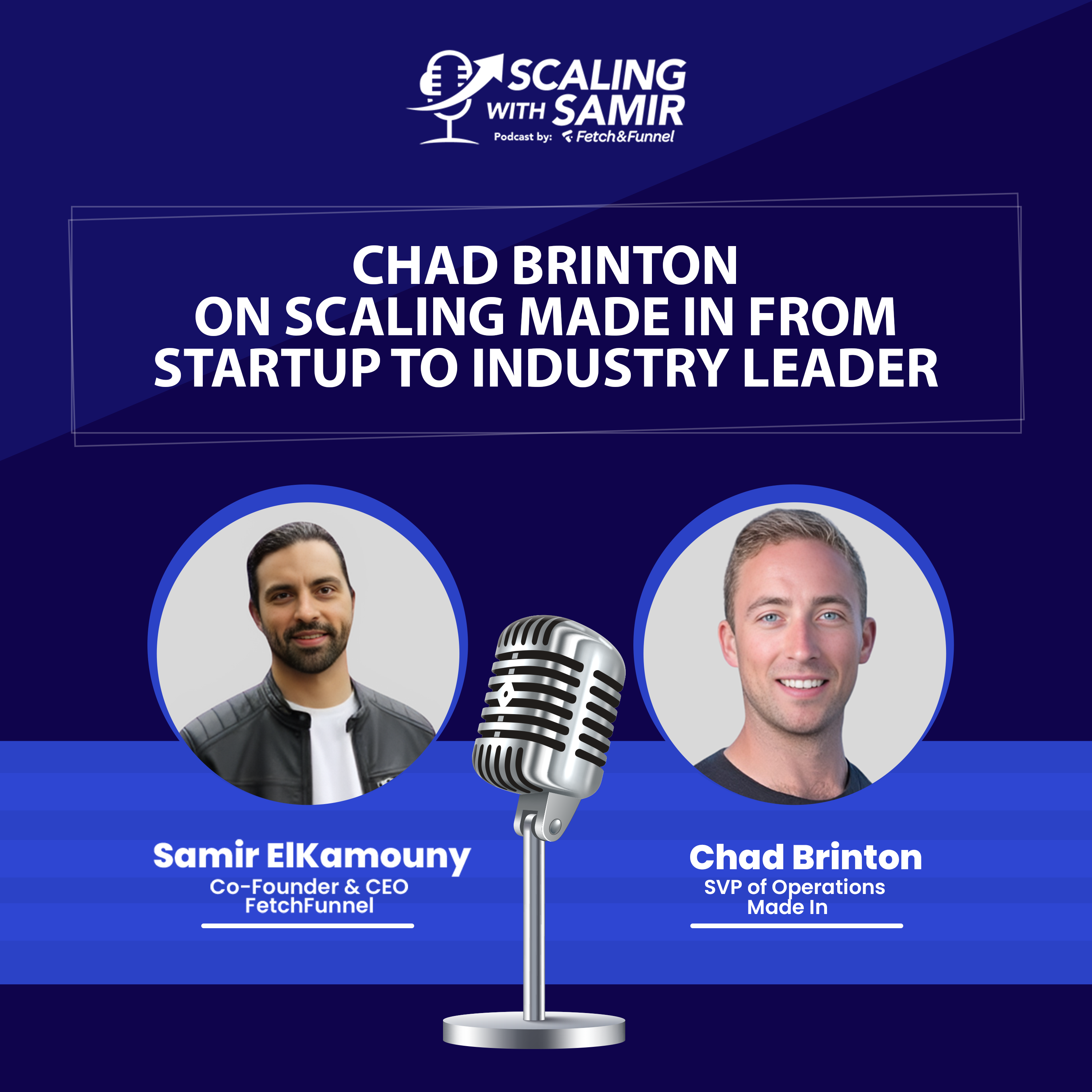 SCALING WITH SAMIR
Podcast by: Fetch&Funnel

CHAD BRINTON
ON SCALING MADE IN FROM STARTUP TO INDUSTRY LEADER

Samir ElKamouny
Co-Founder & CEO
FetchFunnel

Chad Brinton
SVP of Operations
Made In